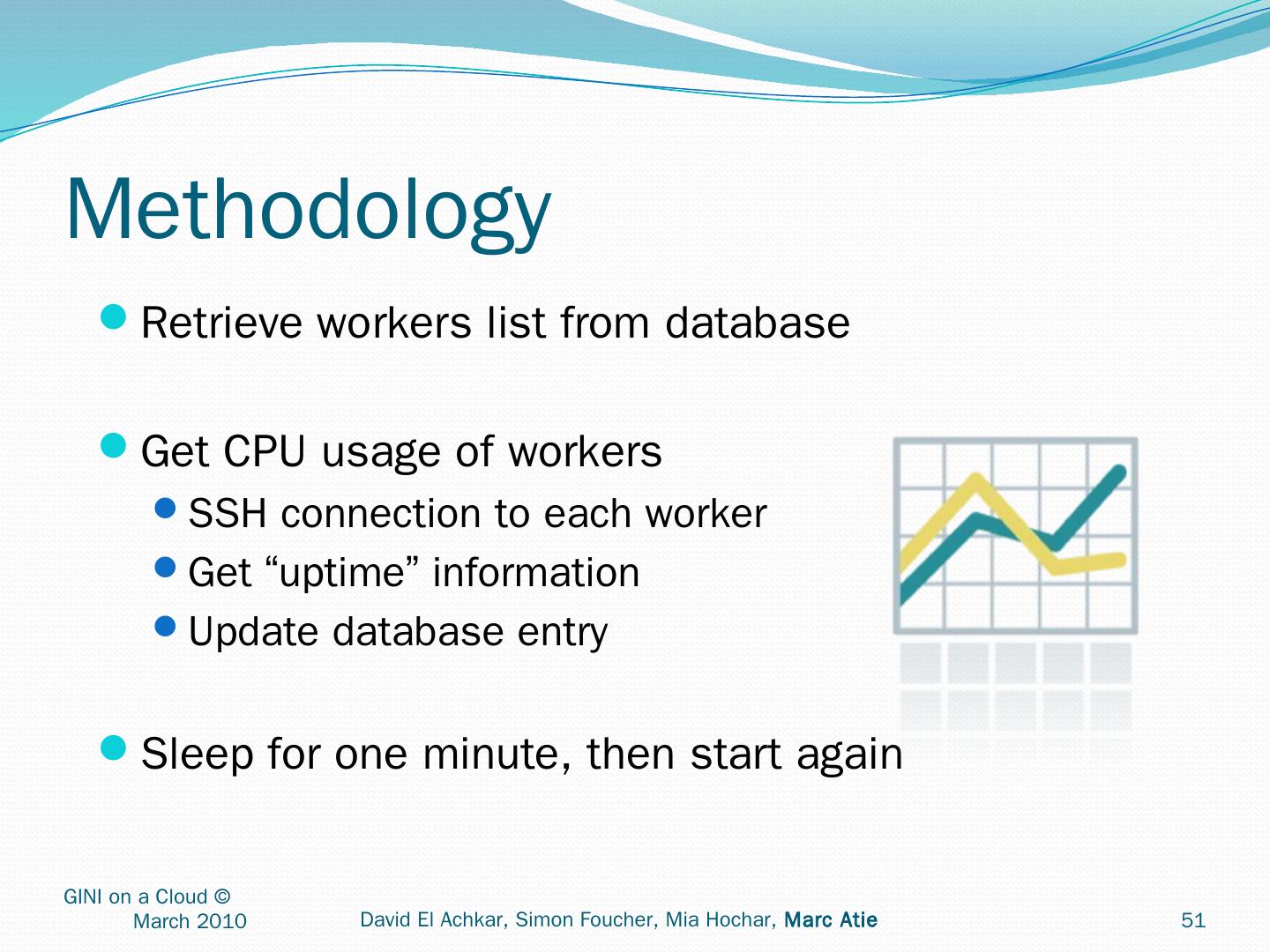 Methodology

Retrieve workers list from database

Get CPU usage of workers

SSH connection to each worker

Get “uptime” information

Update database entry

Sleep for one minute, then start again

GINI on a Cloud © March 2010

David El Achkar, Simon Foucher, Mia Hochar, Marc Atie

51